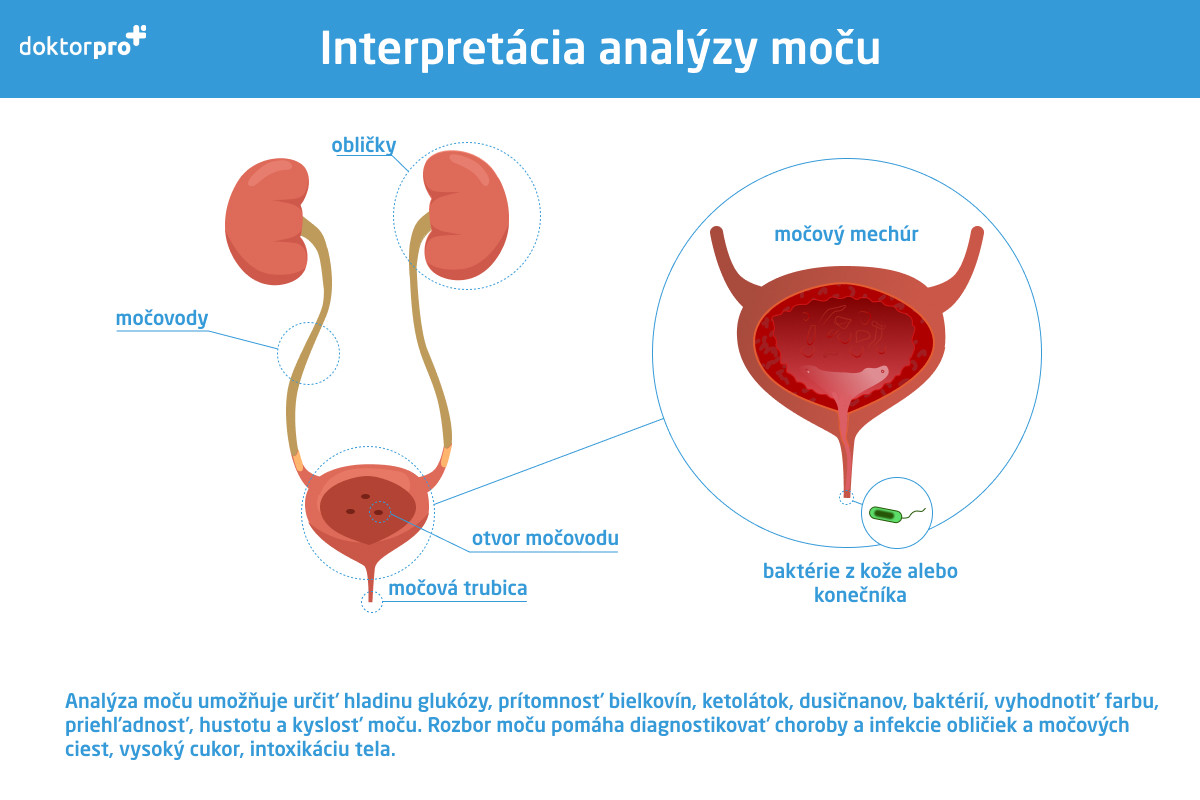 doktorpro

Interpretácia analýzy moču

obličky

močovody

otvor močovodu

močová trubica

močový mechúr

baktérie z kože alebo konečníka

Analýza moču umožňuje určiť hladinu glukózy, prítomnosť bielkovín, ketolátok, dusičnanov, baktérií, vyhodnotiť farbu, priehľadnosť, hustotu a kyslosť moču. Rozbor moču pomáha diagnostikovať choroby a infekcie obličiek a močových ciest, vysoký cukor, intoxikáciu tela.